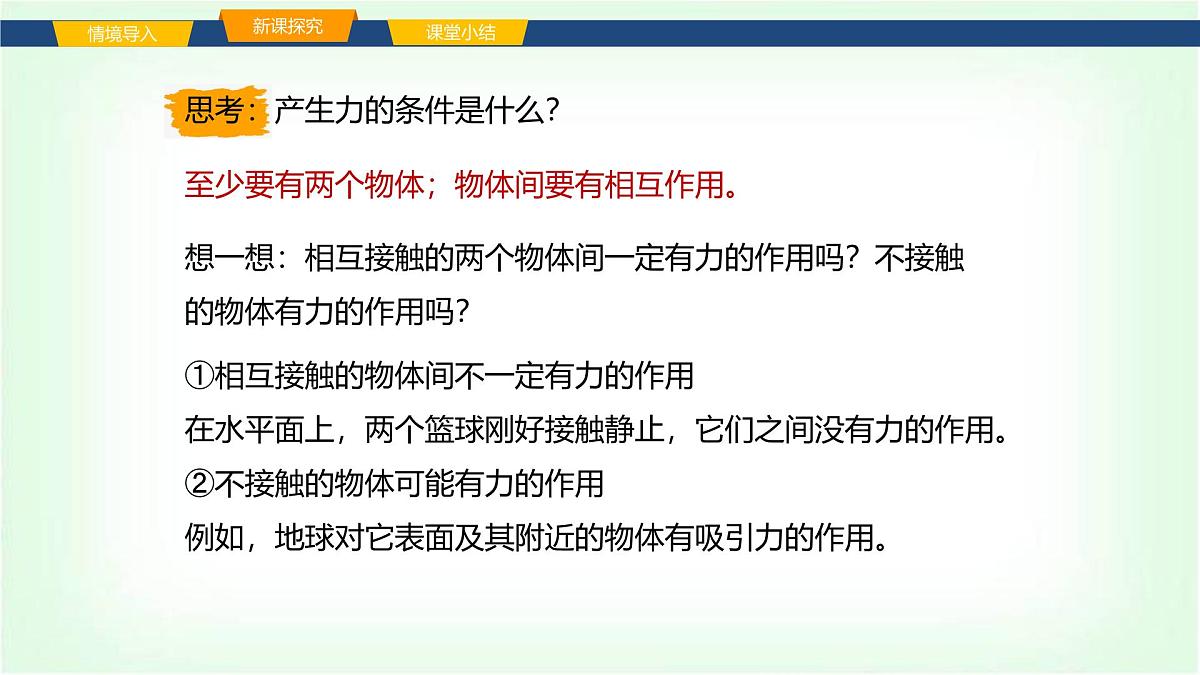 情境导入 新课探究 课堂小结

思考：产生力的条件是什么？

至少要有两个物体；物体间要有相互作用。

想一想：相互接触的两个物体间一定有力的作用吗？不接触的物体有力的作用吗？

①相互接触的物体间不一定有力的作用
在水平面上，两个篮球刚好接触静止，它们之间没有力的作用。
②不接触的物体可能有力的作用
例如，地球对它表面及其附近的物体有吸引力的作用。